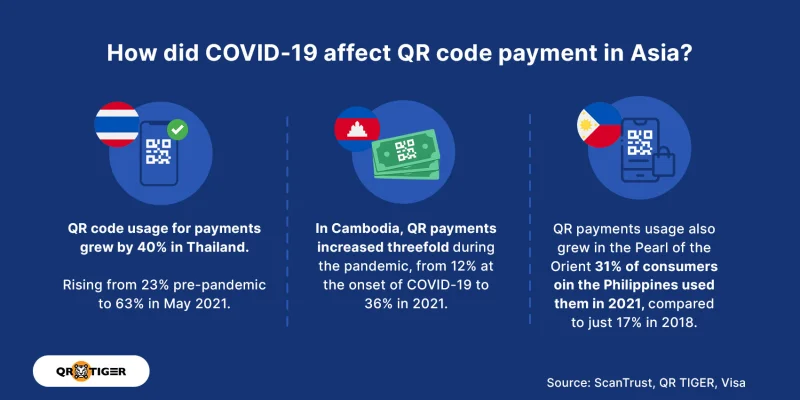 How did COVID-19 affect QR code payment in Asia?

QR code usage for payments grew by 40% in Thailand.

Rising from 23% pre-pandemic to 63% in May 2021.

In Cambodia, QR payments increased threefold during the pandemic, from 12% at the onset of COVID-19 to 36% in 2021.

QR payments usage also grew in the Pearl of the Orient 31% of consumers oin the Philippines used them in 2021, compared to just 17% in 2018.

QR TIGER

Source: ScanTrust, QR TIGER, Visa